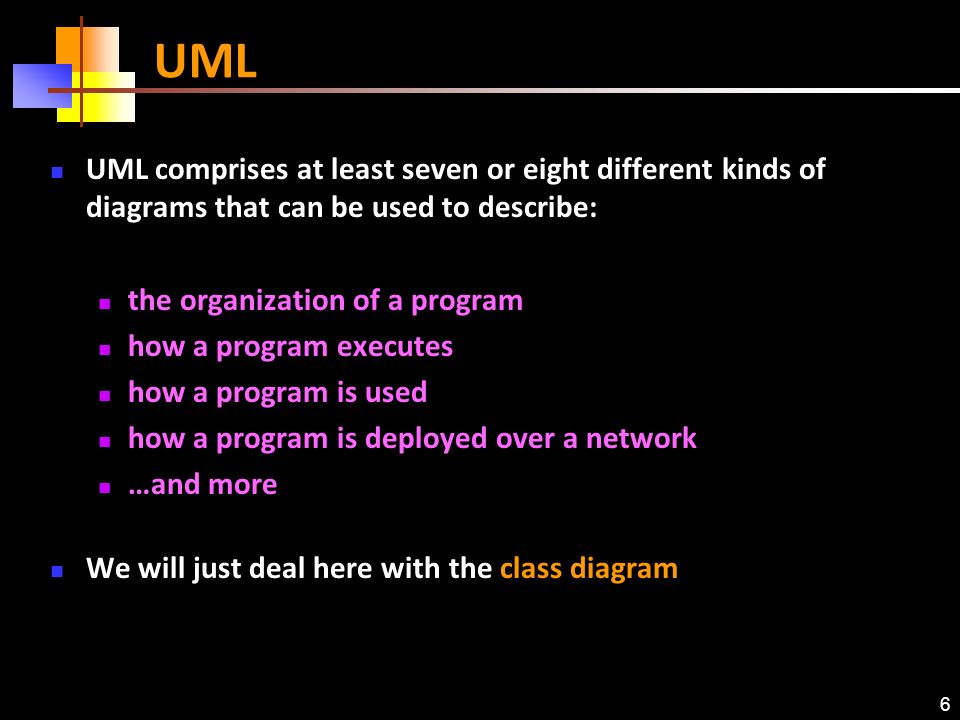 UML

UML comprises at least seven or eight different kinds of diagrams that can be used to describe:

the organization of a program
how a program executes
how a program is used
how a program is deployed over a network
…and more

We will just deal here with the class diagram

6